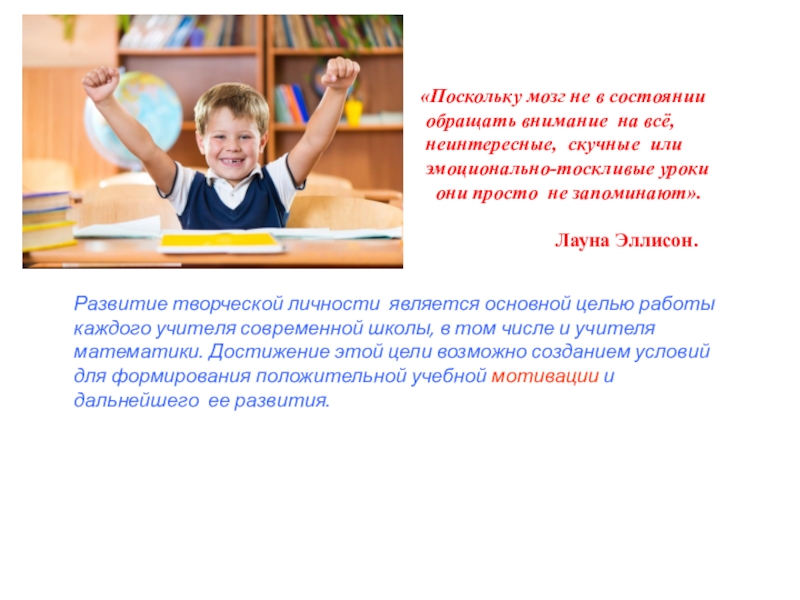 «Поскольку мозг не в состоянии обращать внимание на всё, неинтересные, скучные или эмоционально-тоскливые уроки они просто не запоминают».

Лауна Эллисон.

Развитие творческой личности является основной целью работы каждого учителя современной школы, в том числе и учителя математики. Достижение этой цели возможно созданием условий для формирования положительной учебной мотивации и дальнейшего ее развития.